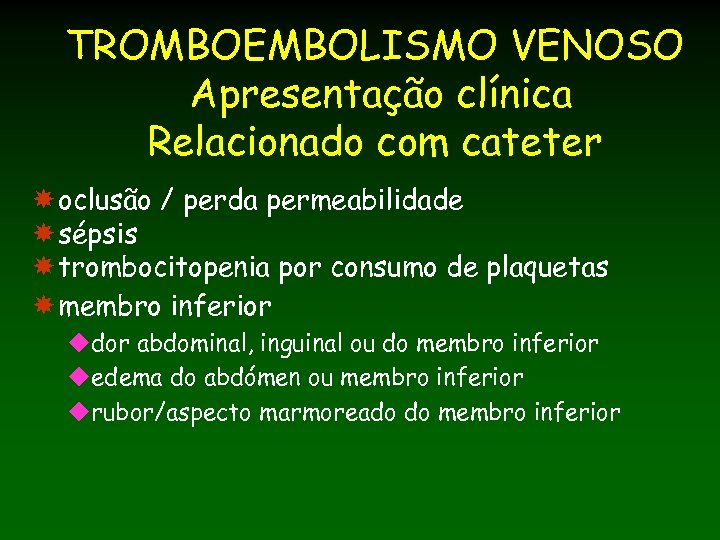 TROMBOEMBOLISMO VENOSO
Apresentação clínica
Relacionado com cateter

oclusão / perda permeabilidade
sépsis
trombocitopenia por consumo de plaquetas
membro inferior
dor abdominal, inguinal ou do membro inferior
edema do abdómen ou membro inferior
rubor/aspecto marmoreado do membro inferior